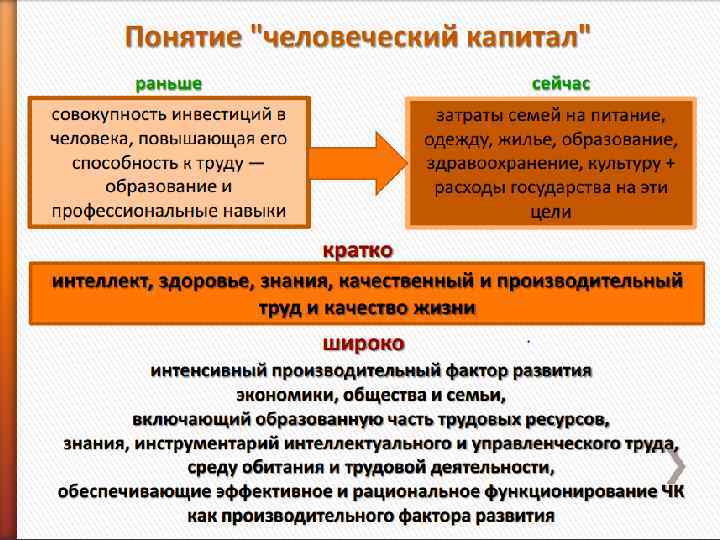 Понятие "человеческий капитал"

раньше

совокупность инвестиций в человека, повышающая его способность к труду — образование и профессиональные навыки

сейчас

затраты семей на питание, одежду, жилье, образование, здравоохранение, культуру + расходы государства на эти цели

кратко

интеллект, здоровье, знания, качественный и производительный труд и качество жизни

широко

интенсивный производительный фактор развития экономики, общества и семьи, включающий образованную часть трудовых ресурсов, знания, инструментарий интеллектуального и управленческого труда, среду обитания и трудовой деятельности, обеспечивающие эффективное и рациональное функционирование ЧК как производительного фактора развития